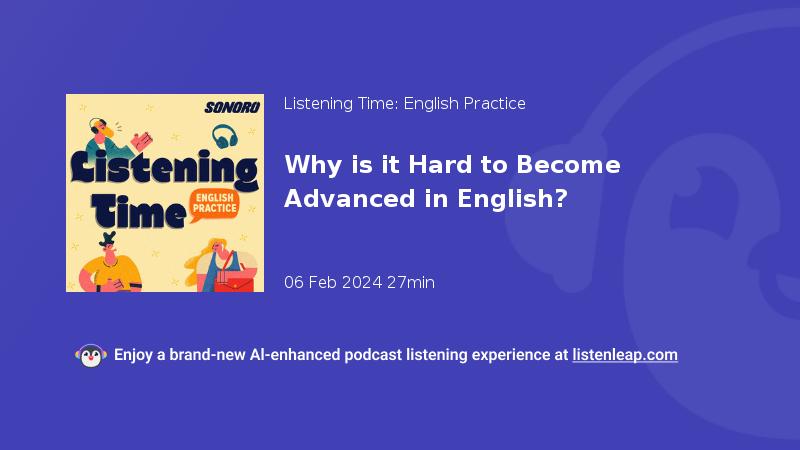 SONORO

Listening Time

ENGLISH PRACTICE

Listening Time: English Practice

Why is it Hard to Become Advanced in English?

06 Feb 2024 27min

Enjoy a brand-new AI-enhanced podcast listening experience at listenleap.com